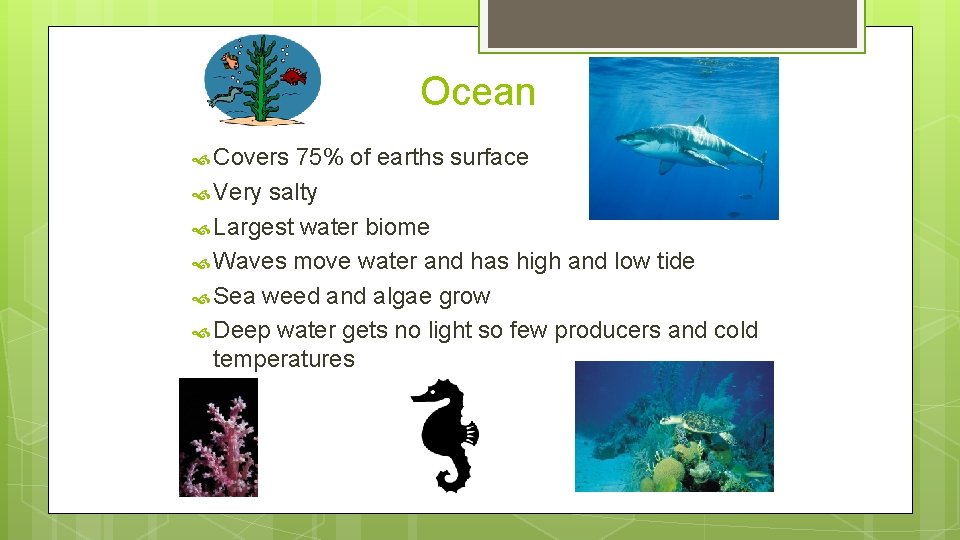 Ocean

Covers 75% of earths surface
Very salty
Largest water biome
Waves move water and has high and low tide
Sea weed and algae grow
Deep water gets no light so few producers and cold temperatures